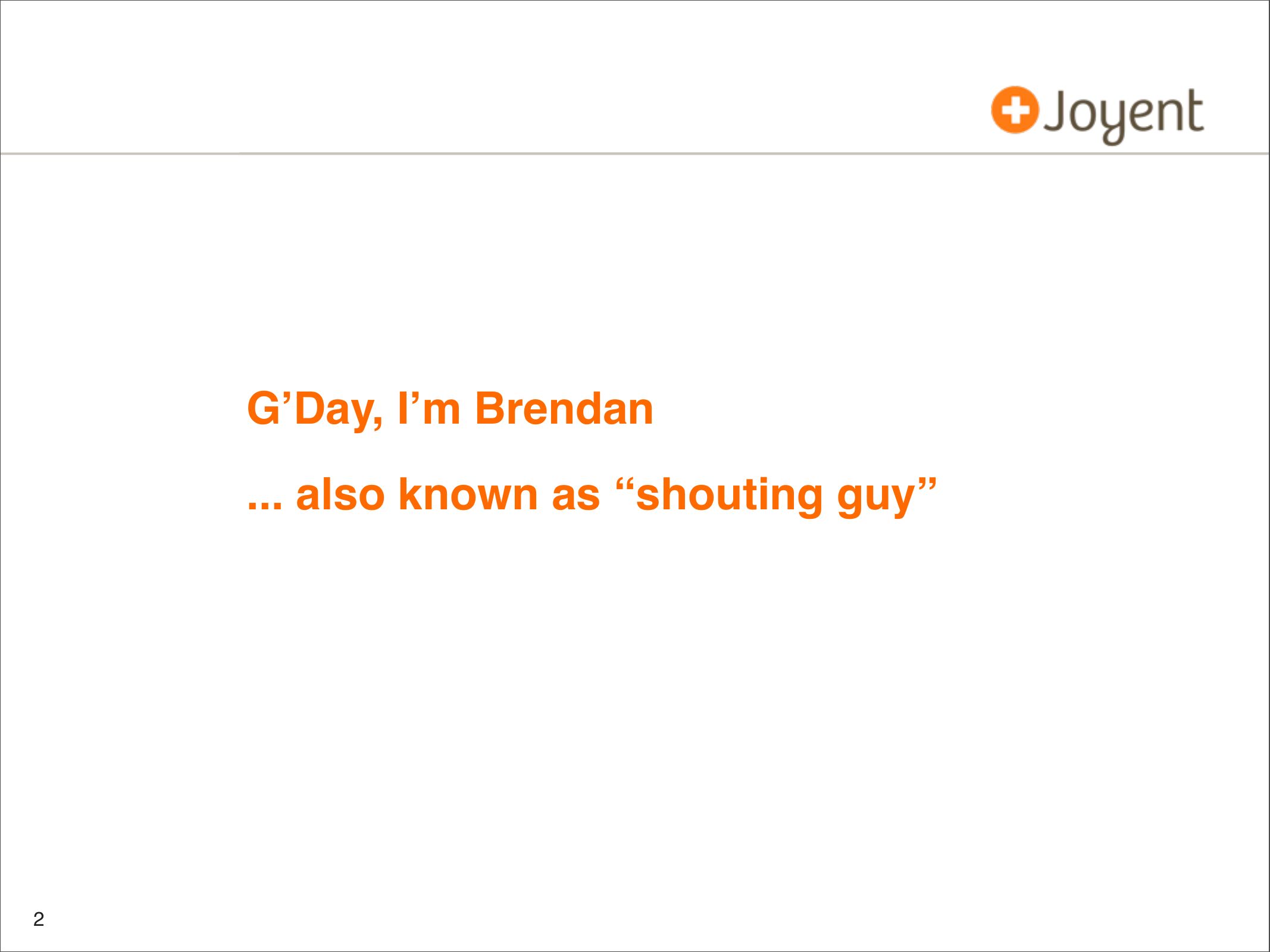 Joyent

G’Day, I’m Brendan

... also known as “shouting guy”

2